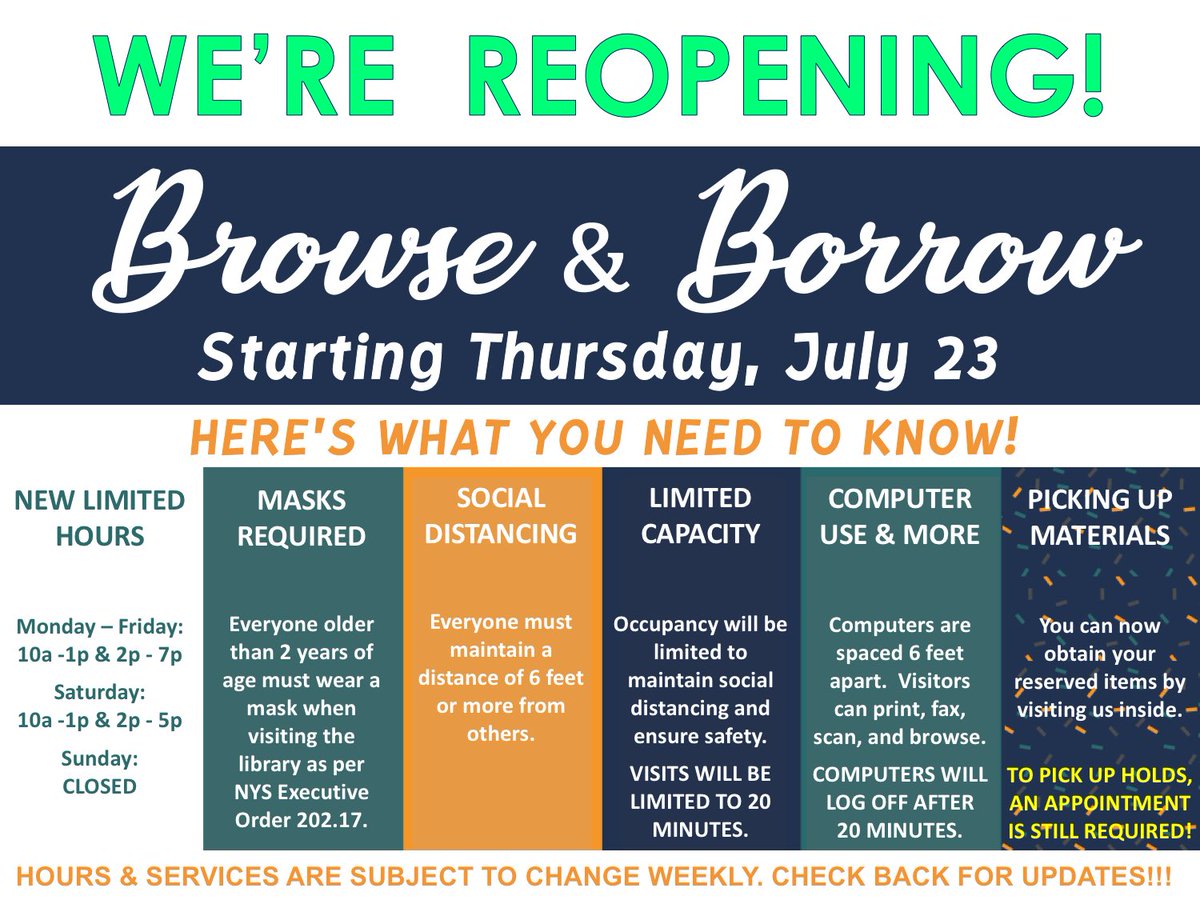 WE'RE REOPENING!

Browse & Borrow

Starting Thursday, July 23

HERE'S WHAT YOU NEED TO KNOW!

NEW LIMITED HOURS

Monday – Friday: 10a -1p & 2p - 7p

Saturday: 10a -1p & 2p - 5p

Sunday: CLOSED

MASKS REQUIRED

Everyone older than 2 years of age must wear a mask when visiting the library as per NYS Executive Order 202.17.

SOCIAL DISTANCING

Everyone must maintain a distance of 6 feet or more from others.

LIMITED CAPACITY

Occupancy will be limited to maintain social distancing and ensure safety.

VISITS WILL BE LIMITED TO 20 MINUTES.

COMPUTER USE & MORE

Computers are spaced 6 feet apart. Visitors can print, fax, scan, and browse.

COMPUTERS WILL LOG OFF AFTER 20 MINUTES.

PICKING UP MATERIALS

You can now obtain your reserved items by visiting us inside.

TO PICK UP HOLDS, AN APPOINTMENT IS STILL REQUIRED!

HOURS & SERVICES ARE SUBJECT TO CHANGE WEEKLY. CHECK BACK FOR UPDATES!!!